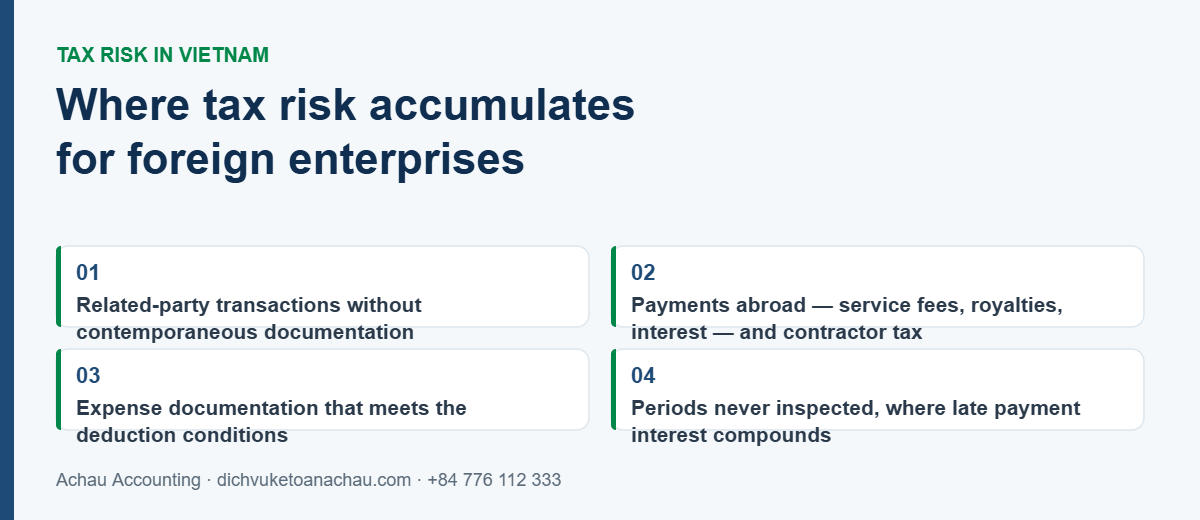 TAX RISK IN VIETNAM

Where tax risk accumulates for foreign enterprises

01
Related-party transactions without contemporaneous documentation

02
Payments abroad — service fees, royalties, interest — and contractor tax

03
Expense documentation that meets the deduction conditions

04
Periods never inspected, where late payment interest compounds

Achau Accounting · dichvuketoanachau.com · +84 776 112 333